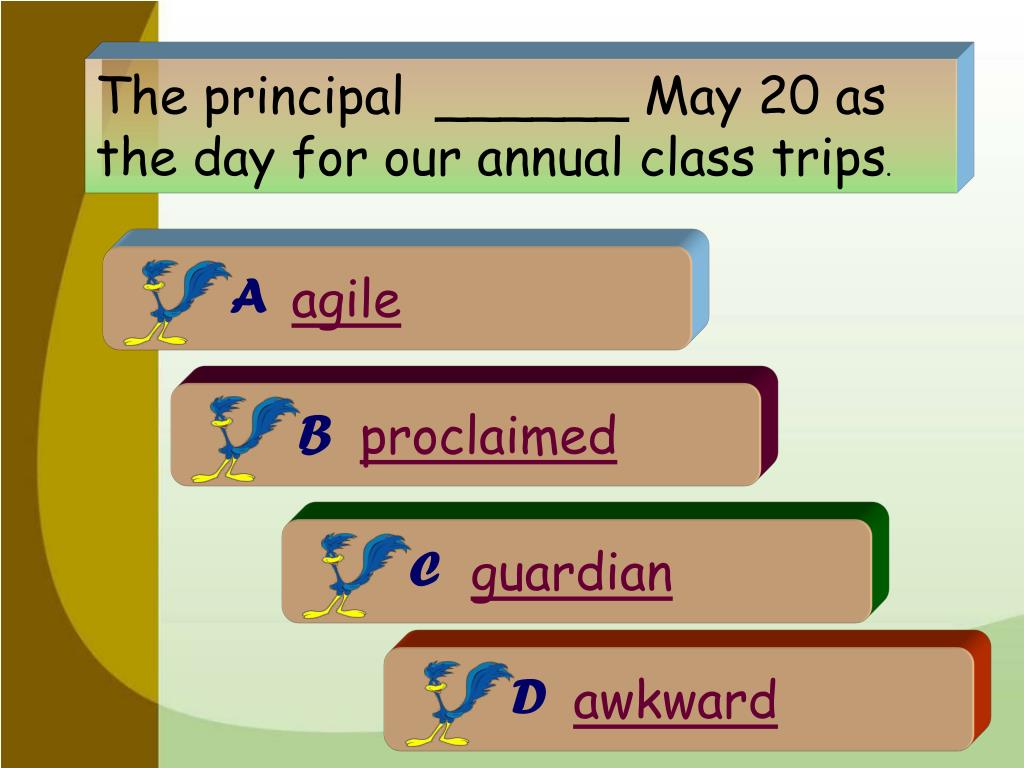 The principal ______ May 20 as the day for our annual class trips.

A agile

B proclaimed

C guardian

D awkward